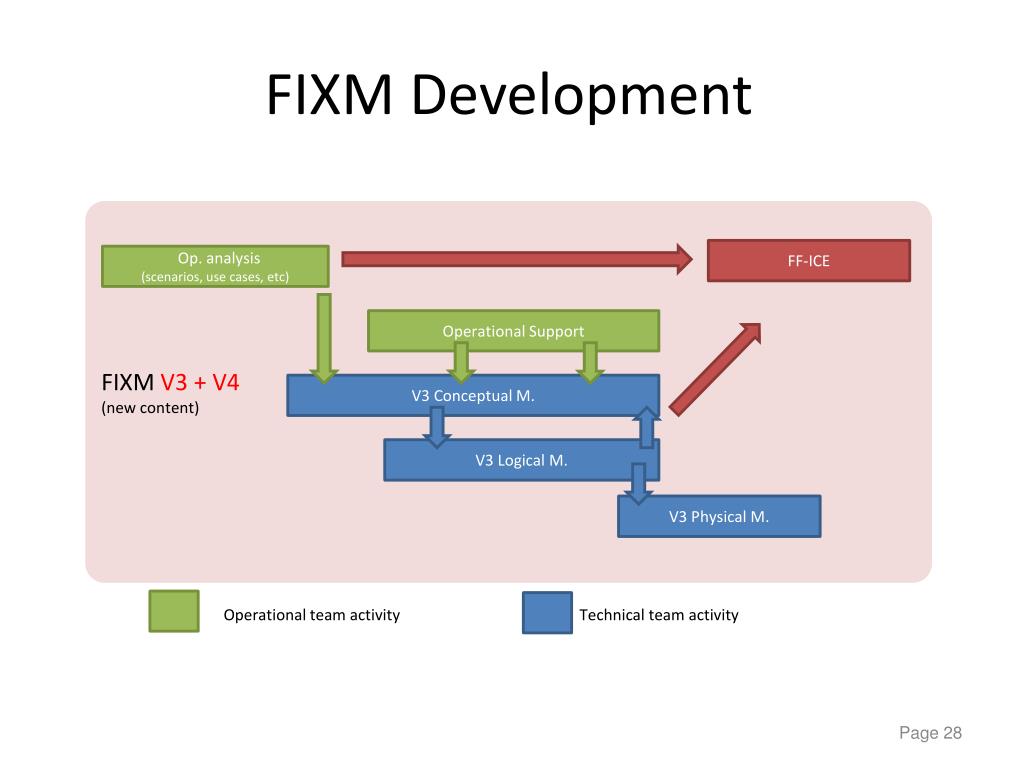 FIXM Development

Op. analysis
(scenarios, use cases, etc)

FF-ICE

Operational Support

FIXM V3 + V4
(new content)

V3 Conceptual M.

V3 Logical M.

V3 Physical M.

Operational team activity

Technical team activity

Page 28